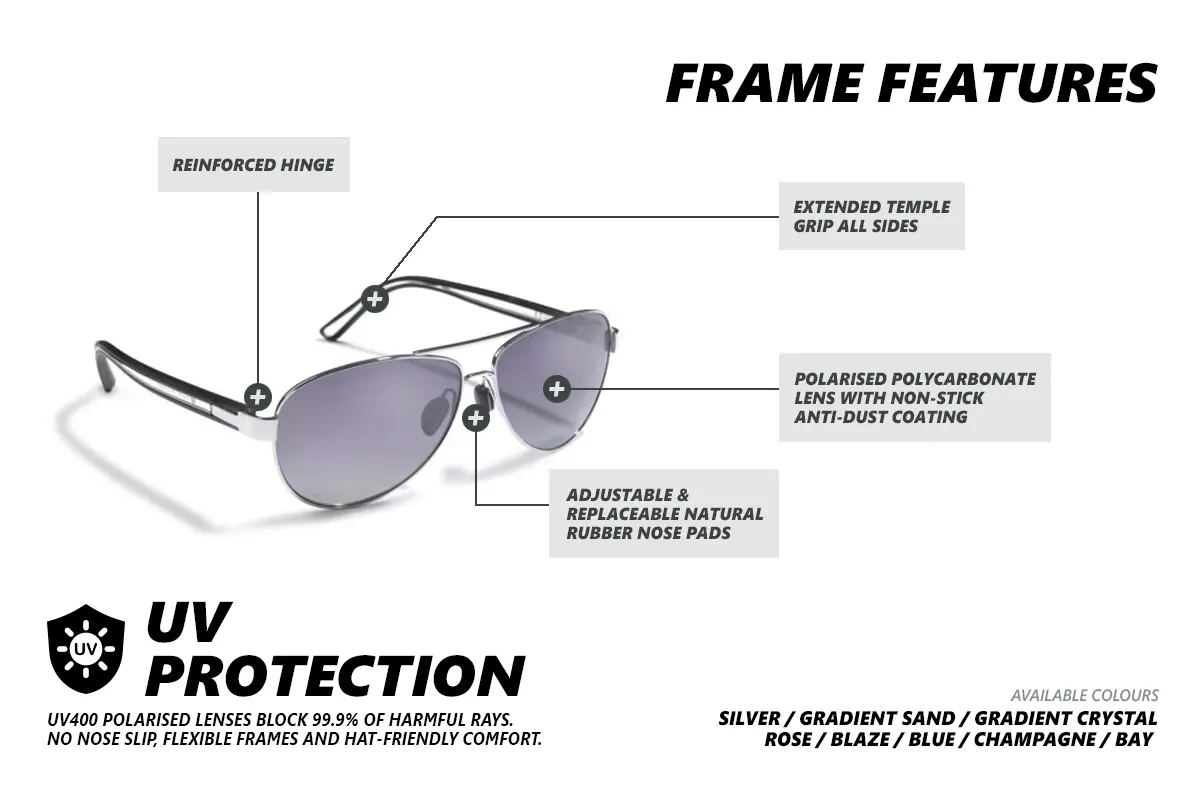 FRAME FEATURES

REINFORCED HINGE

EXTENDED TEMPLE GRIP ALL SIDES

POLARISED POLYCARBONATE LENS WITH NON-STICK ANTI-DUST COATING

ADJUSTABLE & REPLACEABLE NATURAL RUBBER NOSE PADS

UV

UV PROTECTION

UV400 POLARISED LENSES BLOCK 99.9% OF HARMFUL RAYS. NO NOSE SLIP, FLEXIBLE FRAMES AND HAT-FRIENDLY COMFORT.

AVAILABLE COLOURS

SILVER / GRADIENT SAND / GRADIENT CRYSTAL ROSE / BLAZE / BLUE / CHAMPAGNE / BAY